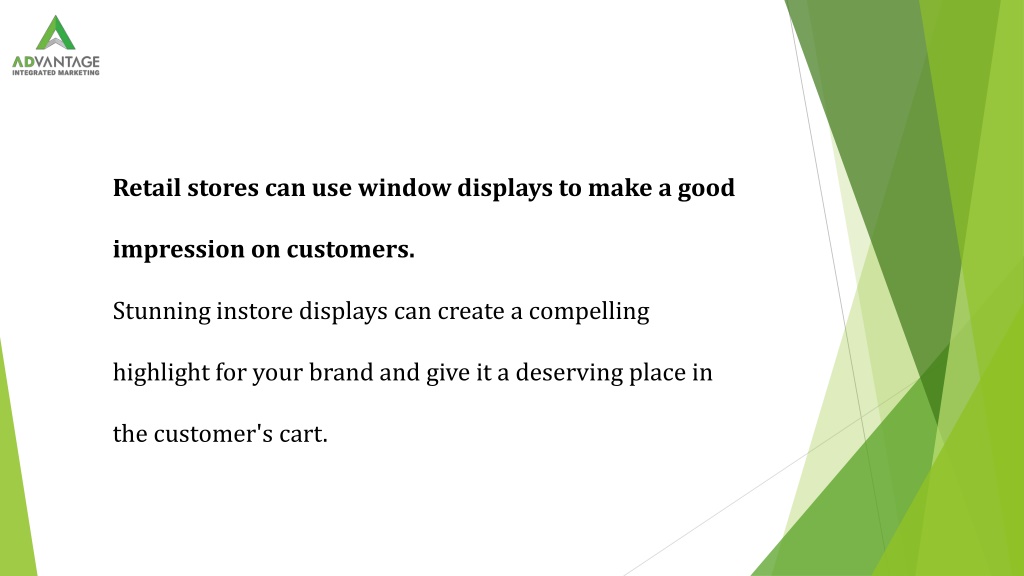 ADVANTAGE
INTEGRATED MARKETING

Retail stores can use window displays to make a good impression on customers.

Stunning instore displays can create a compelling highlight for your brand and give it a deserving place in the customer's cart.